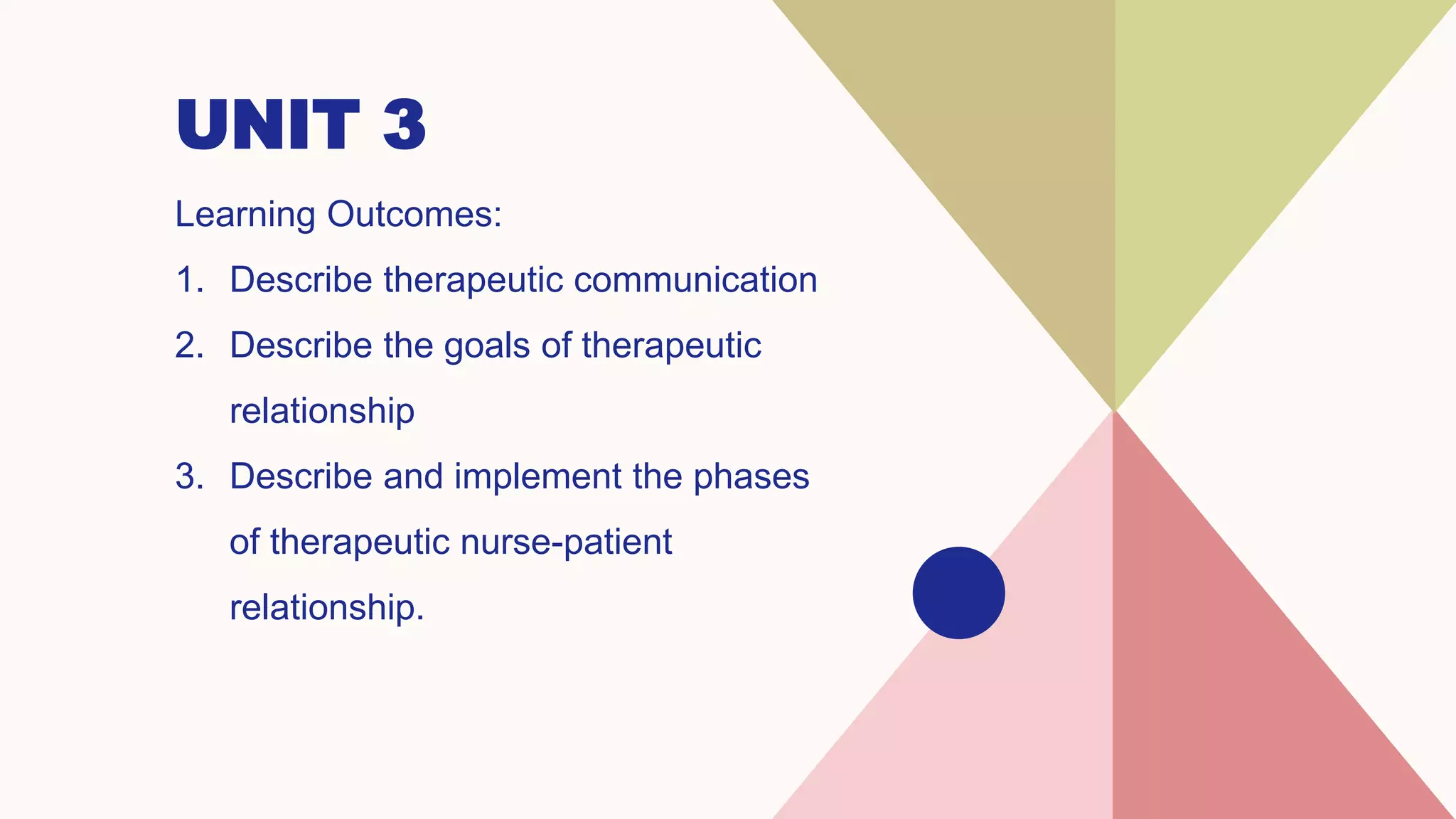 UNIT 3

Learning Outcomes:

1. Describe therapeutic communication
2. Describe the goals of therapeutic relationship
3. Describe and implement the phases of therapeutic nurse-patient relationship.